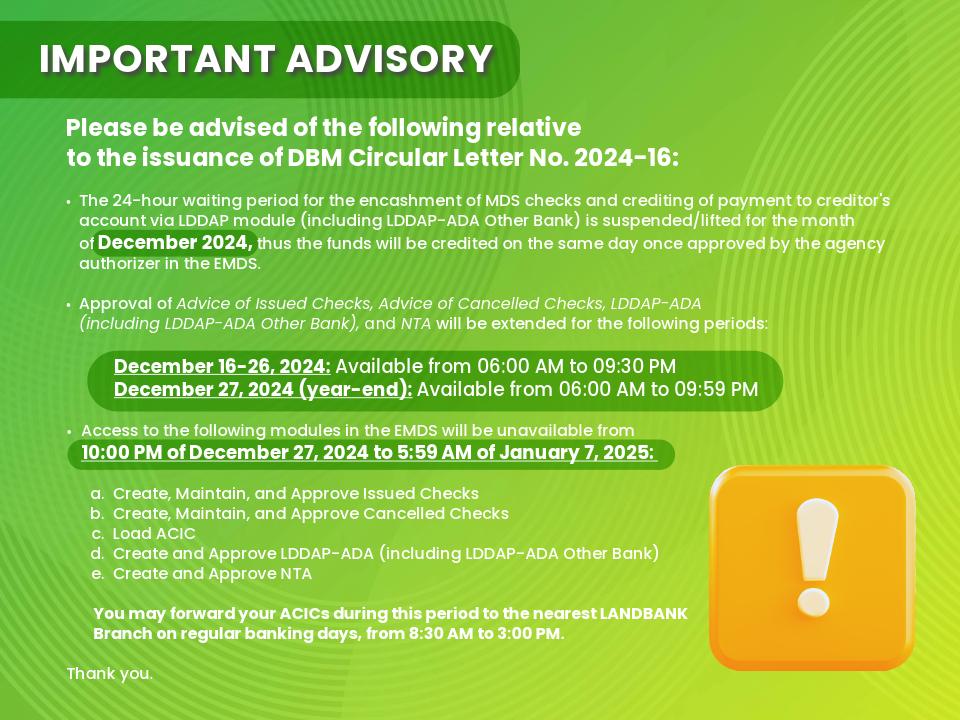 IMPORTANT ADVISORY

Please be advised of the following relative to the issuance of DBM Circular Letter No. 2024-16:

• The 24-hour waiting period for the encashment of MDS checks and crediting of payment to creditor's account via LDDAP module (including LDDAP-ADA Other Bank) is suspended/lifted for the month of December 2024, thus the funds will be credited on the same day once approved by the agency authorizer in the EMDS.

• Approval of Advice of Issued Checks, Advice of Cancelled Checks, LDDAP-ADA (including LDDAP-ADA Other Bank), and NTA will be extended for the following periods:

December 16-26, 2024: Available from 06:00 AM to 09:30 PM
December 27, 2024 (year-end): Available from 06:00 AM to 09:59 PM

• Access to the following modules in the EMDS will be unavailable from 10:00 PM of December 27, 2024 to 5:59 AM of January 7, 2025:

a. Create, Maintain, and Approve Issued Checks
b. Create, Maintain, and Approve Cancelled Checks
c. Load ACIC
d. Create and Approve LDDAP-ADA (including LDDAP-ADA Other Bank)
e. Create and Approve NTA

You may forward your ACICs during this period to the nearest LANDBANK Branch on regular banking days, from 8:30 AM to 3:00 PM.

Thank you.